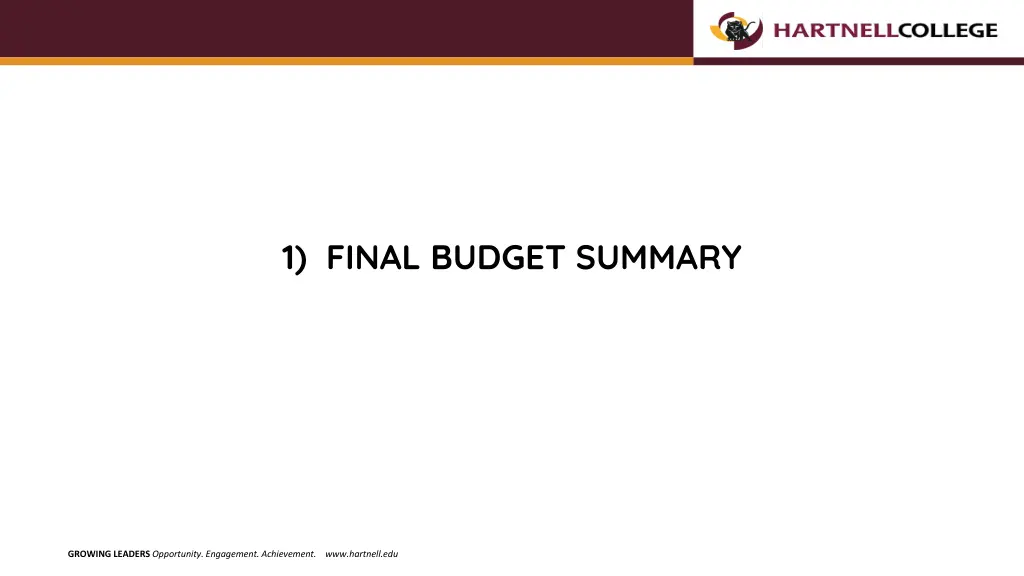 HARTNELLCOLLEGE

1) FINAL BUDGET SUMMARY

GROWING LEADERS Opportunity. Engagement. Achievement. www.hartnell.edu